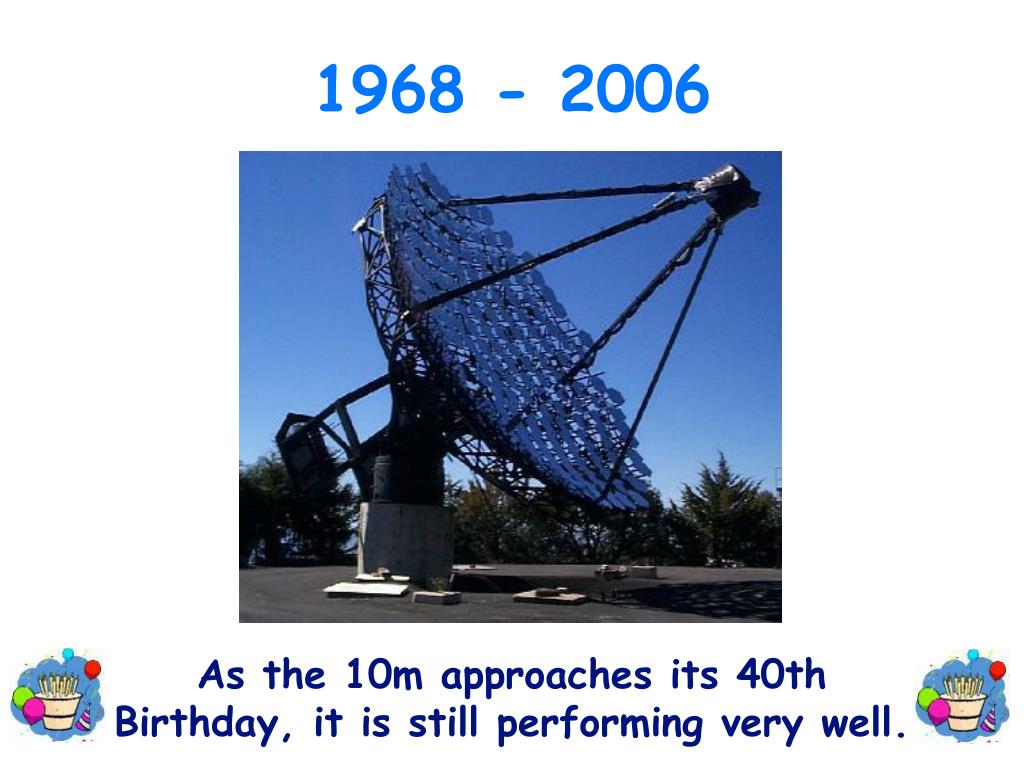 1968 - 2006

As the 10m approaches its 40th Birthday, it is still performing very well.